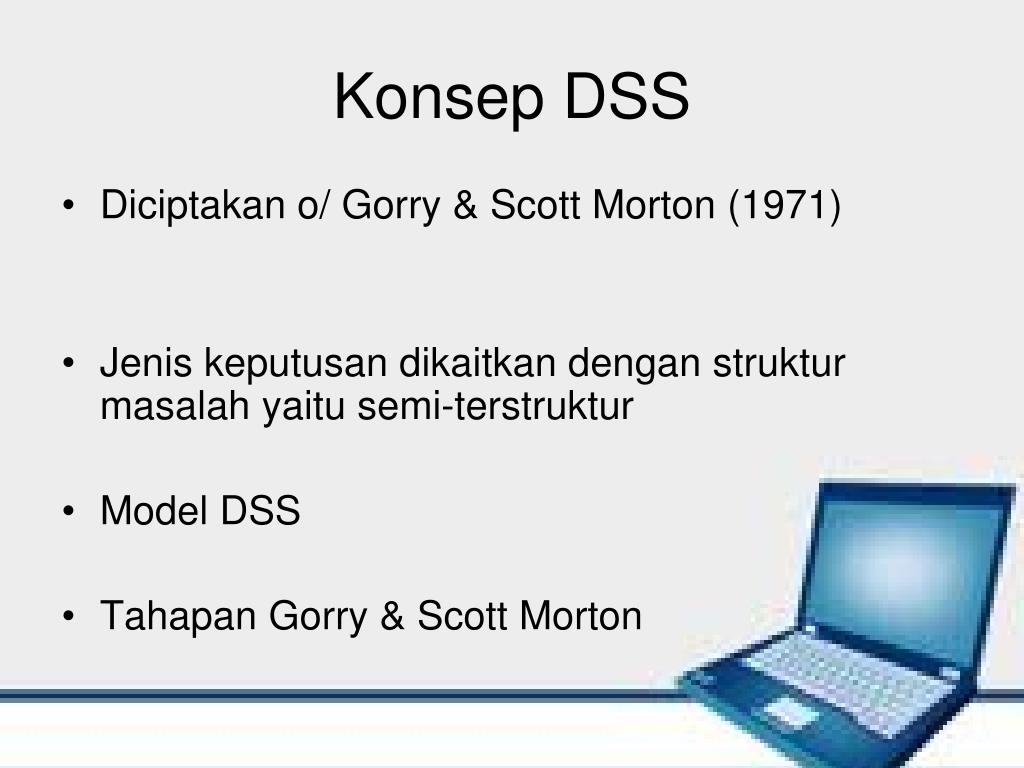 Konsep DSS

• Diciptakan o/ Gorry & Scott Morton (1971)

• Jenis keputusan dikaitkan dengan struktur masalah yaitu semi-terstruktur

• Model DSS

• Tahapan Gorry & Scott Morton